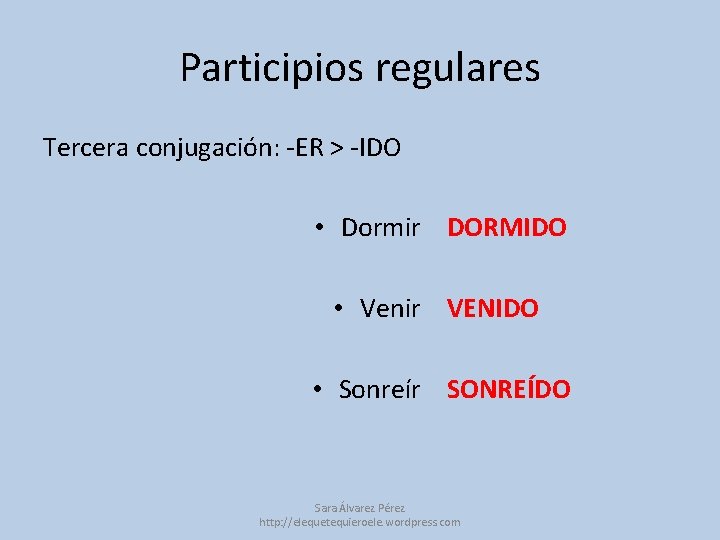 Participios regulares

Tercera conjugación: -ER > -IDO

• Dormir DORMIDO

• Venir VENIDO

• Sonreír SONREÍDO

Sara Álvarez Pérez
http://elequetequieroele.wordpress.com